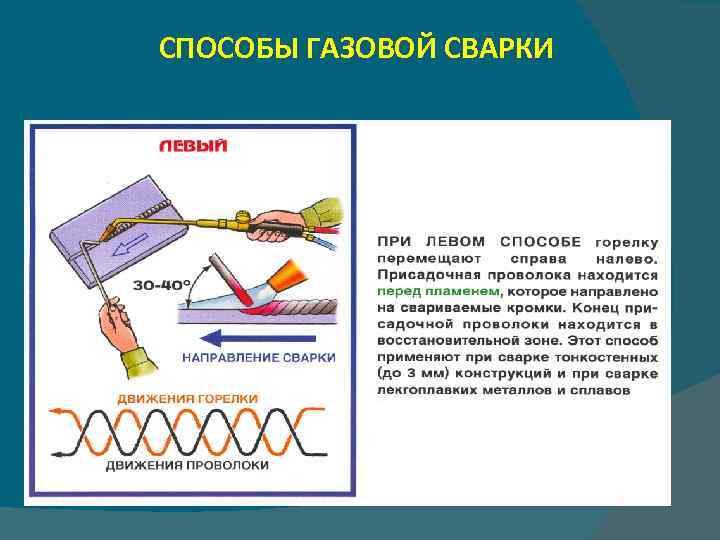 СПОСОБЫ ГАЗОВОЙ СВАРКИ

ЛЕВЫЙ

30-40°

НАПРАВЛЕНИЕ СВАРКИ

ДВИЖЕНИЯ ГОРЕЛКИ

ДВИЖЕНИЯ ПРОВОЛОКИ

ПРИ ЛЕВОМ СПОСОБЕ горелку перемещают справа налево. Присадочная проволока находится перед пламенем, которое направлено на свариваемые кромки. Конец присадочной проволоки находится в восстановительной зоне. Этот способ применяют при сварке тонкостенных (до 3 мм) конструкций и при сварке легкоплавких металлов и сплавов